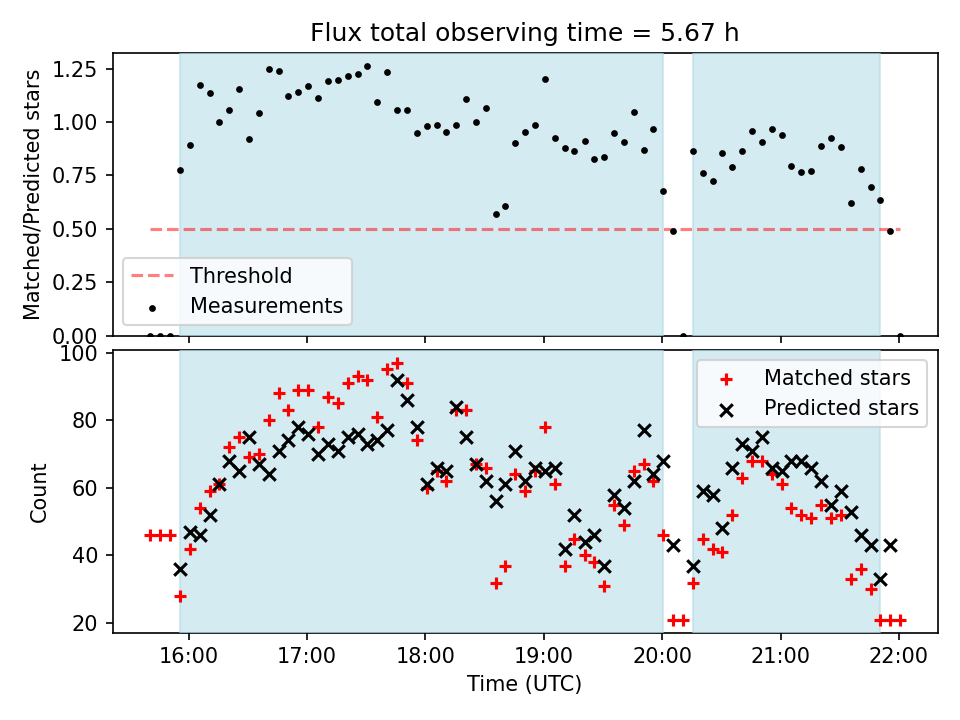 Flux total observing time = 5.67 h

Matched/Predicted stars

1.25
1.00
0.75
0.50
0.25
0.00

Threshold
Measurements

Count

100
80
60
40
20

Matched stars
Predicted stars

16:00
17:00
18:00
19:00
20:00
21:00
22:00

Time (UTC)